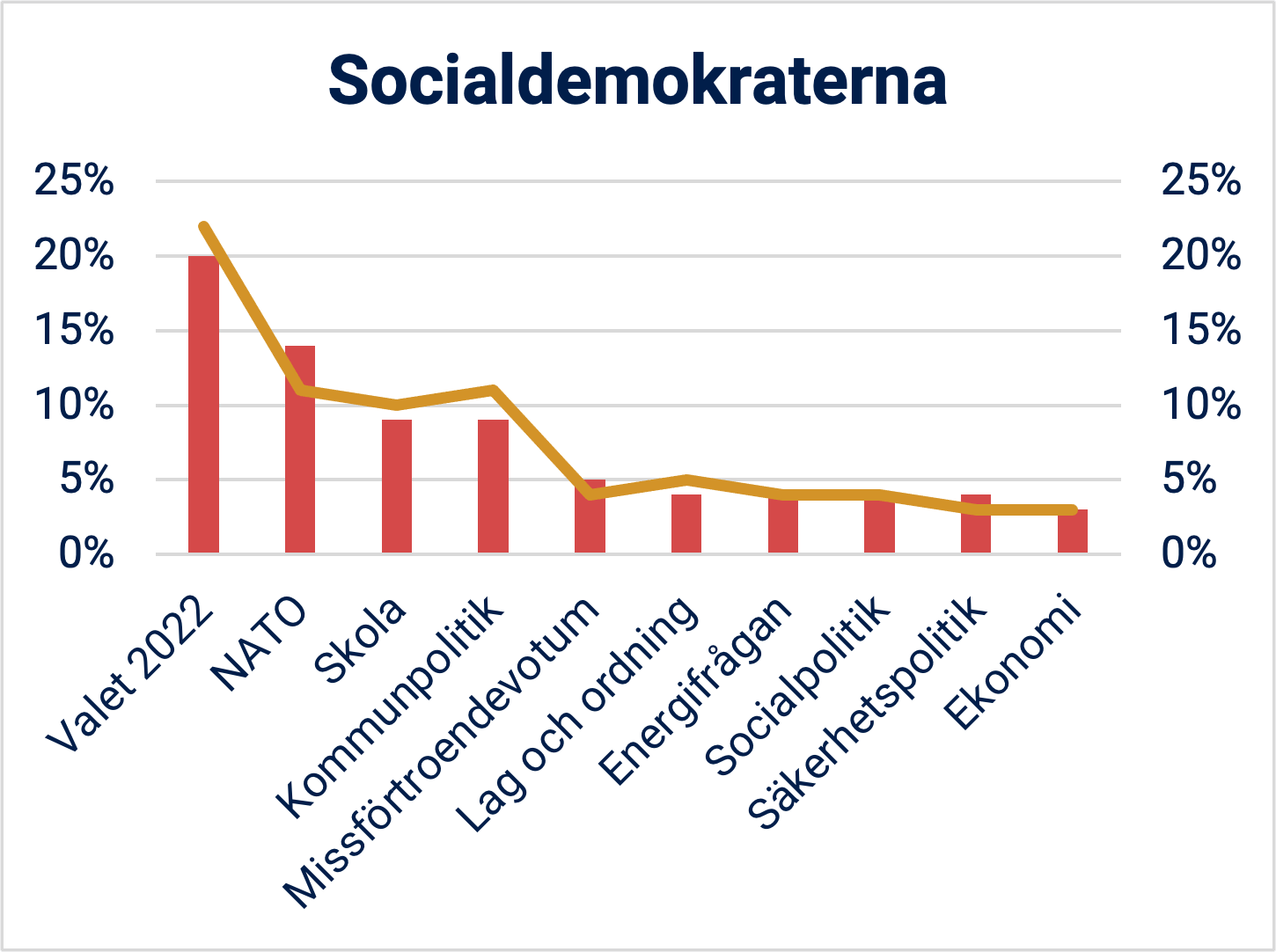 Socialdemokraterna

25%
20%
15%
10%
5%
0%

25%
20%
15%
10%
5%
0%

Valet 2022
NATO
Skola
Kommunpolitik
Missförtroendevotum
Lag och ordning
Energifrågan
Socialpolitik
Säkerhetspolitik
Ekonomi